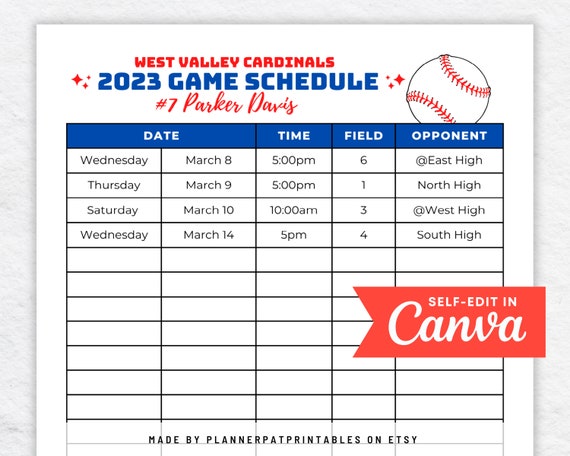 WEST VALLEY CARDINALS
2023 GAME SCHEDULE
#7 Parker Davis

| DATE | | TIME | FIELD | OPPONENT |
|---|---|---|---|---|
| Wednesday | March 8 | 5:00pm | 6 | @East High |
| Thursday | March 9 | 5:00pm | 1 | North High |
| Saturday | March 10 | 10:00am | 3 | @West High |
| Wednesday | March 14 | 5pm | 4 | South High |
| | | | | |
| | | | | |
| | | | | |
| | | | | |
| | | | | |
| | | | | |
| | | | | |

SELF-EDIT IN
Canva

MADE BY PLANNERPATPRINTABLES ON ETSY